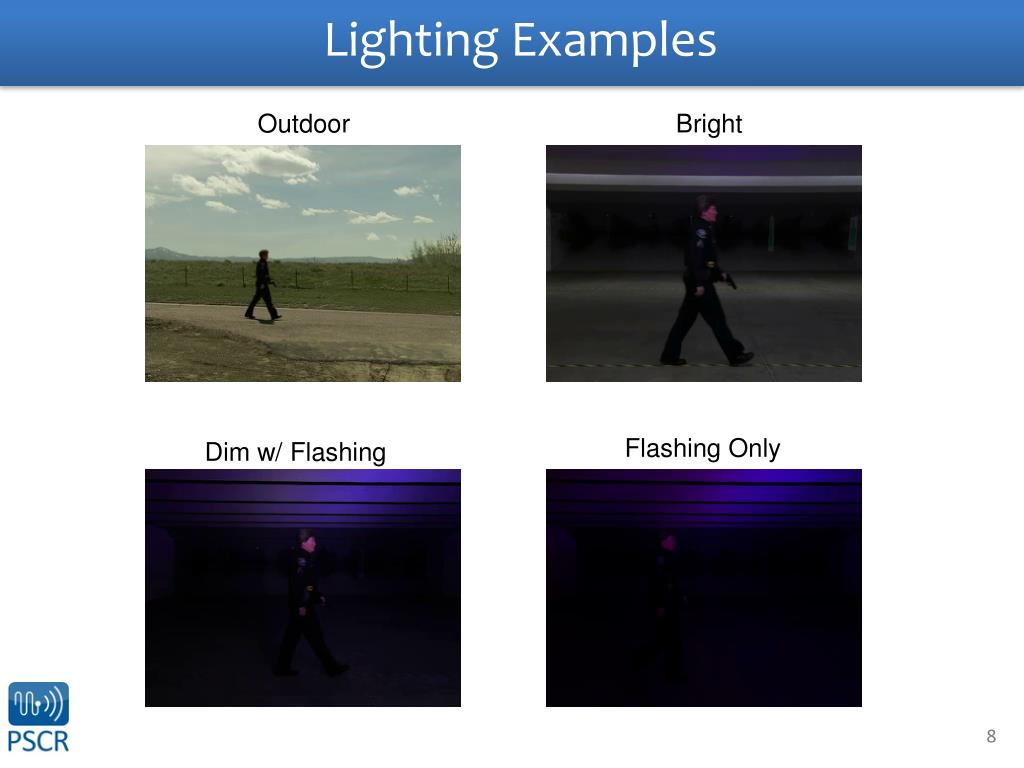 Lighting Examples

Outdoor

Bright

Dim w/ Flashing

Flashing Only

PSCR

8